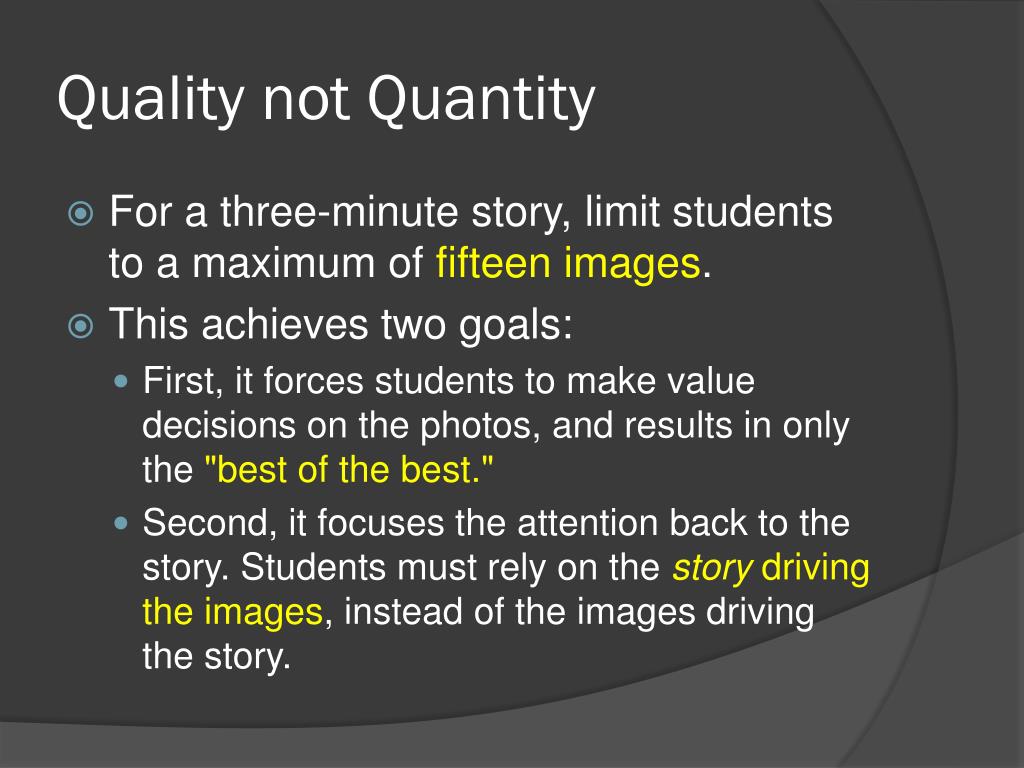 Quality not Quantity

For a three-minute story, limit students to a maximum of fifteen images.

This achieves two goals:

First, it forces students to make value decisions on the photos, and results in only the "best of the best."

Second, it focuses the attention back to the story. Students must rely on the story driving the images, instead of the images driving the story.